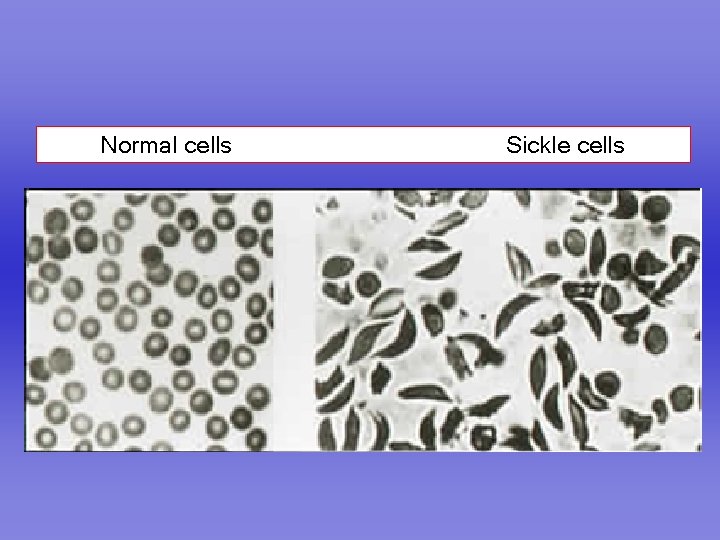 Normal cells

Sickle cells